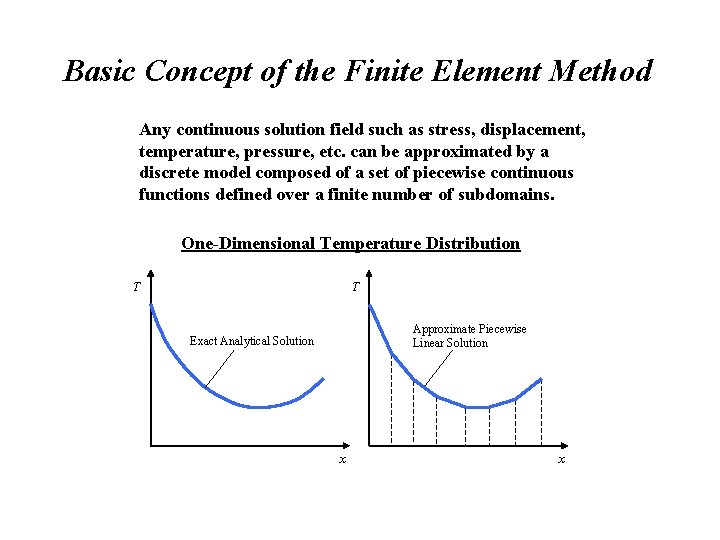 Basic Concept of the Finite Element Method

Any continuous solution field such as stress, displacement, temperature, pressure, etc. can be approximated by a discrete model composed of a set of piecewise continuous functions defined over a finite number of subdomains.

One-Dimensional Temperature Distribution

$T$

Exact Analytical Solution

$x$

$T$

Approximate Piecewise Linear Solution

$x$